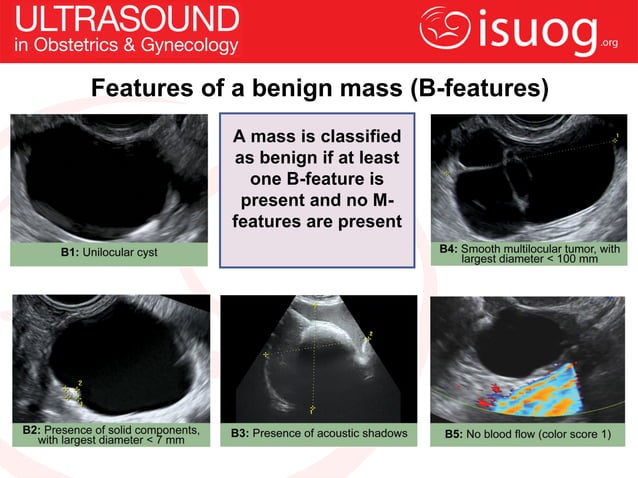 ULTRASOUND
in Obstetrics & Gynecology

isuog.org

Features of a benign mass (B-features)

B1: Unilocular cyst

A mass is classified as benign if at least one B-feature is present and no M-features are present

B4: Smooth multilocular tumor, with largest diameter < 100 mm

B2: Presence of solid components, with largest diameter < 7 mm

B3: Presence of acoustic shadows

B5: No blood flow (color score 1)